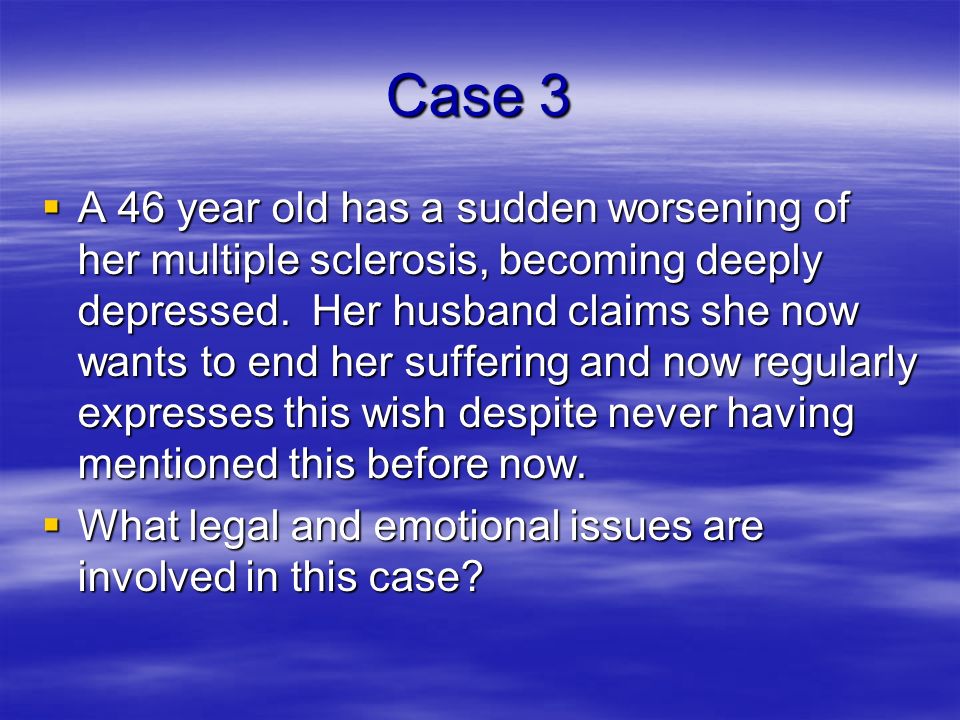 Case 3

▪ A 46 year old has a sudden worsening of her multiple sclerosis, becoming deeply depressed.  Her husband claims she now wants to end her suffering and now regularly expresses this wish despite never having mentioned this before now.

▪ What legal and emotional issues are involved in this case?